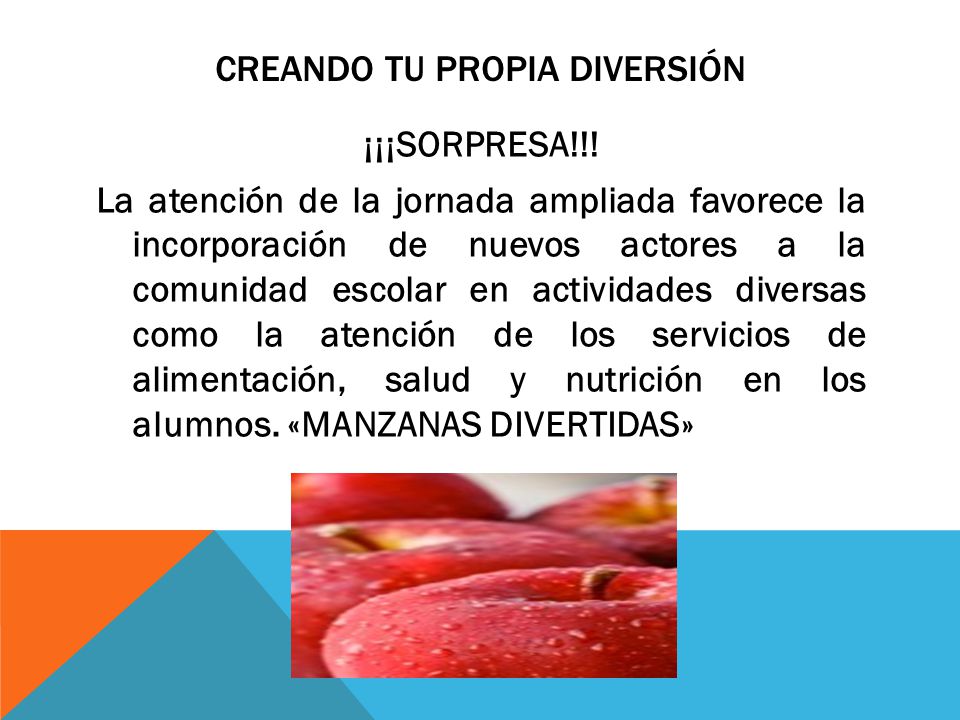 CREANDO TU PROPIA DIVERSIÓN

¡¡¡SORPRESA!!!

La atención de la jornada ampliada favorece la incorporación de nuevos actores a la comunidad escolar en actividades diversas como la atención de los servicios de alimentación, salud y nutrición en los alumnos. «MANZANAS DIVERTIDAS»